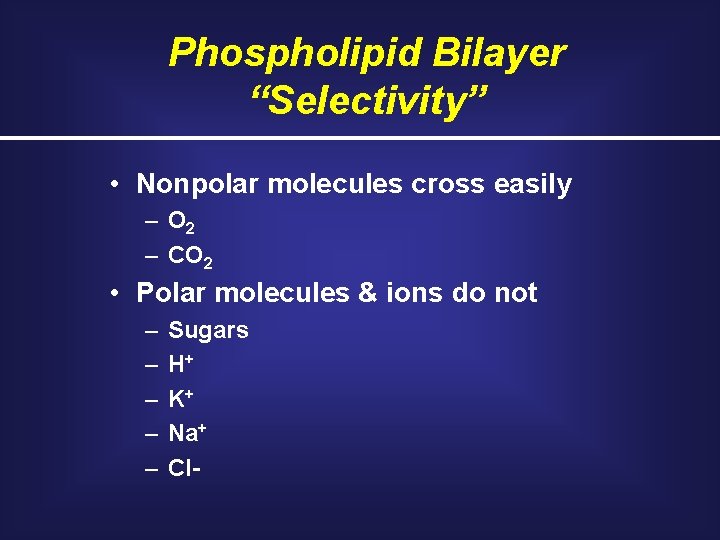 Phospholipid Bilayer
“Selectivity”

• Nonpolar molecules cross easily
– $O_2$
– $CO_2$
• Polar molecules & ions do not
– Sugars
– $H^+$
– $K^+$
– $Na^+$
– Cl-